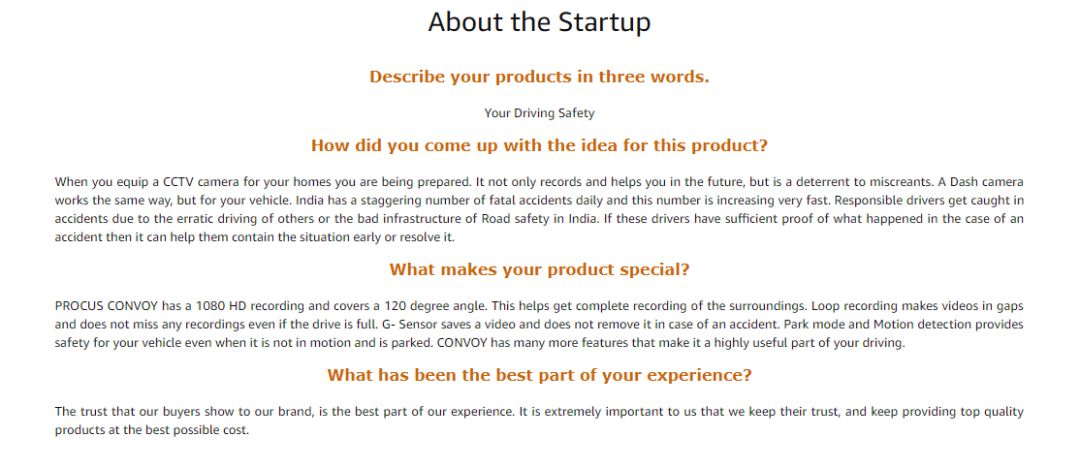 About the Startup

Describe your products in three words.

Your Driving Safety

How did you come up with the idea for this product?

When you equip a CCTV camera for your homes you are being prepared. It not only records and helps you in the future, but is a deterrent to miscreants. A Dash camera works the same way, but for your vehicle. India has a staggering number of fatal accidents daily and this number is increasing very fast. Responsible drivers get caught in accidents due to the erratic driving of others or the bad infrastructure of Road safety in India. If these drivers have sufficient proof of what happened in the case of an accident then it can help them contain the situation early or resolve it.

What makes your product special?

PROCUS CONVOY has a 1080 HD recording and covers a 120 degree angle. This helps get complete recording of the surroundings. Loop recording makes videos in gaps and does not miss any recordings even if the drive is full. G- Sensor saves a video and does not remove it in case of an accident. Park mode and Motion detection provides safety for your vehicle even when it is not in motion and is parked. CONVOY has many more features that make it a highly useful part of your driving.

What has been the best part of your experience?

The trust that our buyers show to our brand, is the best part of our experience. It is extremely important to us that we keep their trust, and keep providing top quality products at the best possible cost.